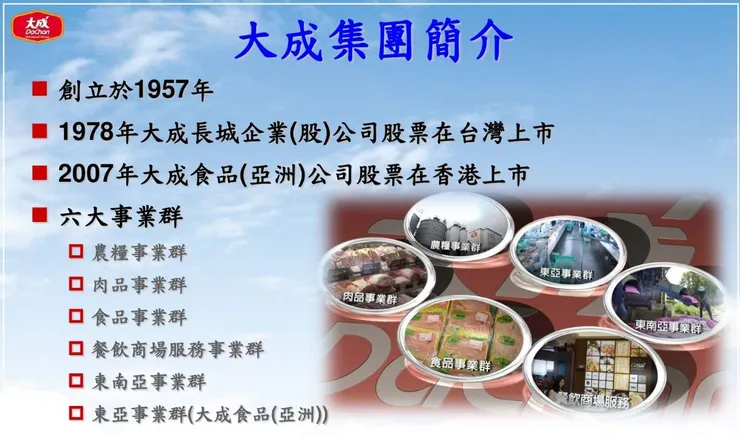 大成
DaChan

大成集團簡介

■ 創立於1957年
■ 1978年大成長城企業(股)公司股票在台灣上市
■ 2007年大成食品(亞洲)公司股票在香港上市
■ 六大事業群
□ 農糧事業群
□ 肉品事業群
□ 食品事業群
□ 餐飲商場服務事業群
□ 東南亞事業群
□ 東亞事業群(大成食品(亞洲))

農糧事業群
東亞事業群
肉品事業群
東南亞事業群
食品事業群
餐飲商場服務